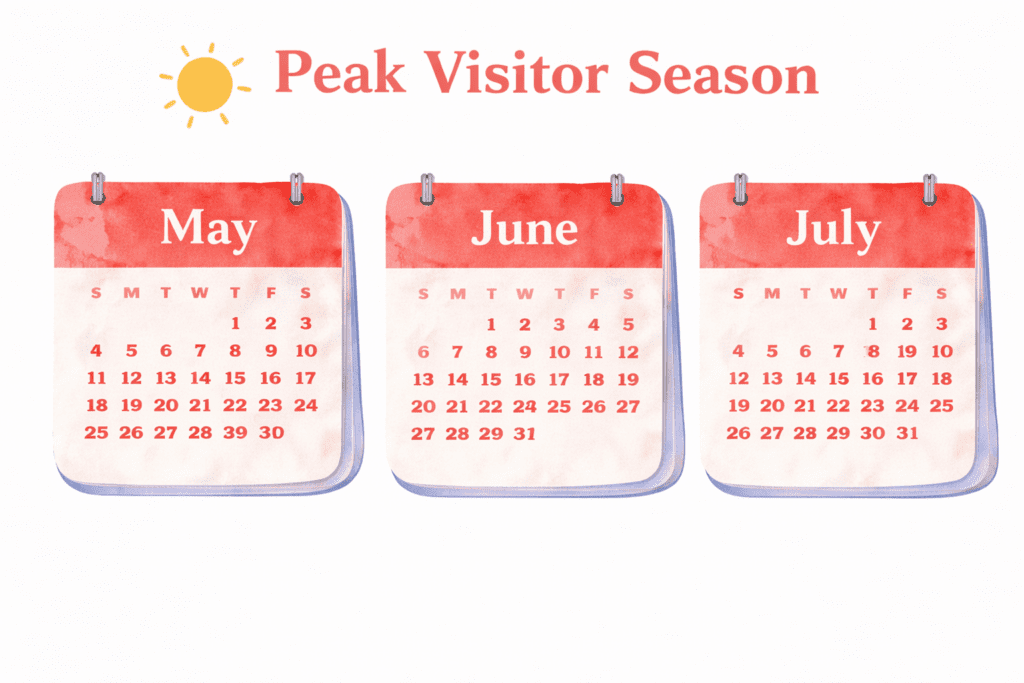 Peak Visitor Season

May

| S | M | T | W | T | F | S |
|---|---|---|---|---|---|---|
| | | | | 1 | 2 | 3 |
| 4 | 5 | 6 | 7 | 8 | 9 | 10 |
| 11 | 12 | 13 | 14 | 15 | 16 | 17 |
| 18 | 19 | 20 | 21 | 22 | 23 | 24 |
| 25 | 26 | 27 | 28 | 39 | 30 | |

June

| S | M | T | W | T | F | S |
|---|---|---|---|---|---|---|
| | | 1 | 2 | 3 | 4 | 5 |
| 6 | 7 | 8 | 9 | 10 | 11 | 12 |
| 13 | 14 | 15 | 16 | 17 | 18 | 19 |
| 20 | 21 | 22 | 24 | 25 | 26 | 27 |
| 27 | 28 | 29 | 31 | | | |

July

| S | M | T | W | T | F | S |
|---|---|---|---|---|---|---|
| | | | | 1 | 2 | 3 |
| 4 | 5 | 6 | 7 | 8 | 19 | 10 |
| 12 | 13 | 14 | 15 | 16 | 17 | 18 |
| 19 | 20 | 21 | 22 | 23 | 24 | 25 |
| 26 | 27 | 28 | 29 | 30 | 31 | |